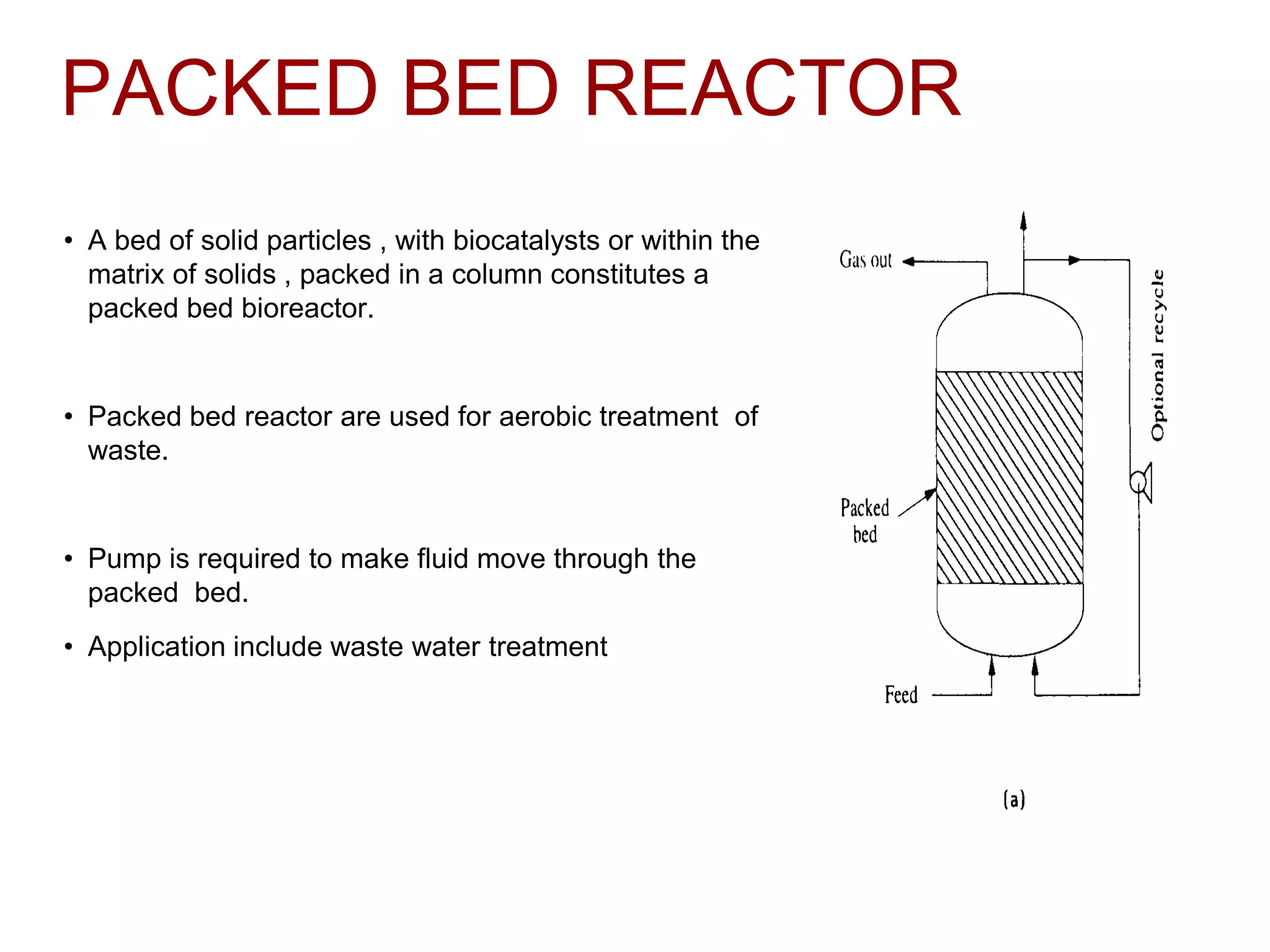 PACKED BED REACTOR

• A bed of solid particles , with biocatalysts or within the matrix of solids , packed in a column constitutes a packed bed bioreactor.

• Packed bed reactor are used for aerobic treatment of waste.

• Pump is required to make fluid move through the packed bed.

• Application include waste water treatment

Gas out

Optional recycle

Packed bed

Feed

(a)